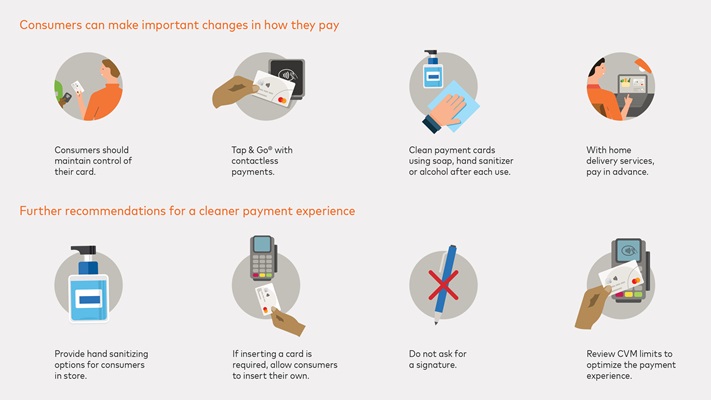 Consumers can make important changes in how they pay

Consumers should maintain control of their card.

Tap & Go® with contactless payments.

Clean payment cards using soap, hand sanitizer or alcohol after each use.

With home delivery services, pay in advance.

Further recommendations for a cleaner payment experience

Provide hand sanitizing options for consumers in store.

If inserting a card is required, allow consumers to insert their own.

Do not ask for a signature.

Review CVM limits to optimize the payment experience.